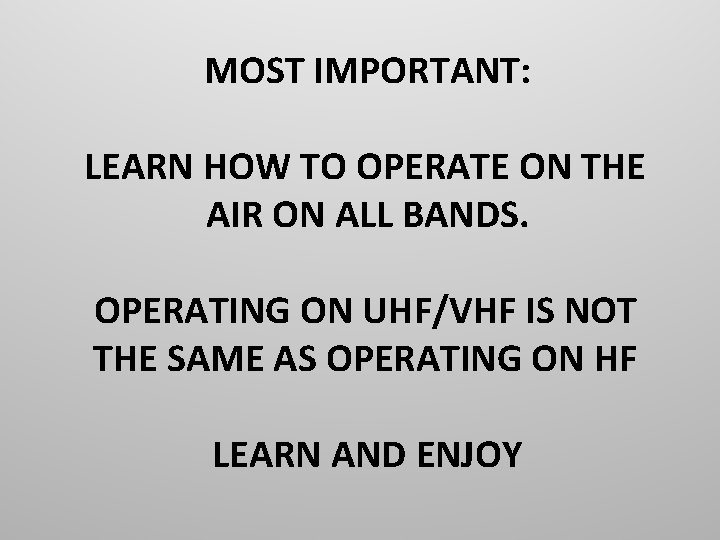 MOST IMPORTANT:

LEARN HOW TO OPERATE ON THE AIR ON ALL BANDS.

OPERATING ON UHF/VHF IS NOT THE SAME AS OPERATING ON HF

LEARN AND ENJOY